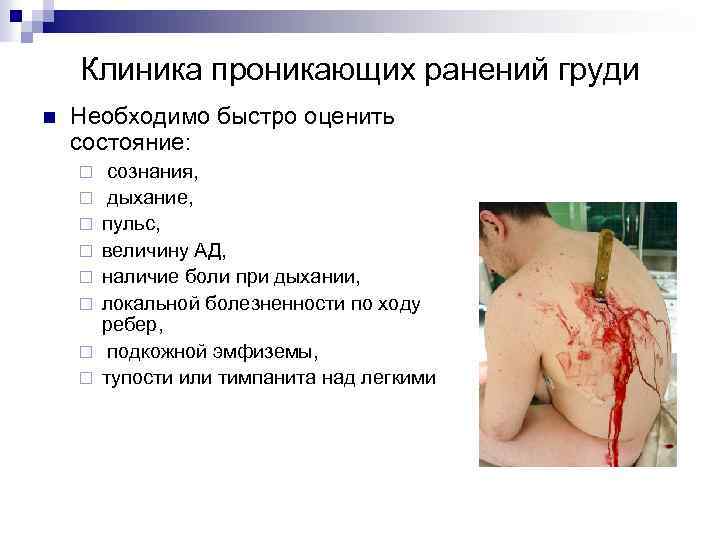 Клиника проникающих ранений груди

■ Необходимо быстро оценить состояние:
□ сознания,
□ дыхание,
□ пульс,
□ величину АД,
□ наличие боли при дыхании,
□ локальной болезненности по ходу ребер,
□ подкожной эмфиземы,
□ тупости или тимпанита над легкими